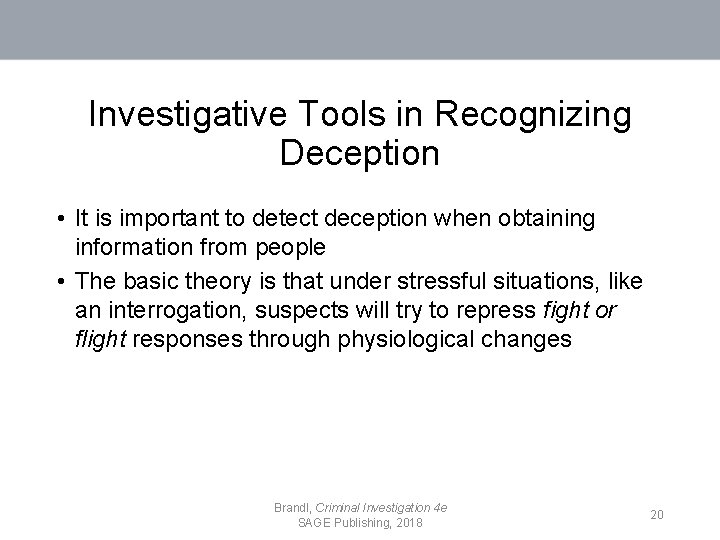 Investigative Tools in Recognizing Deception

• It is important to detect deception when obtaining information from people
• The basic theory is that under stressful situations, like an interrogation, suspects will try to repress fight or flight responses through physiological changes

Brandl, Criminal Investigation 4e
SAGE Publishing, 2018

20